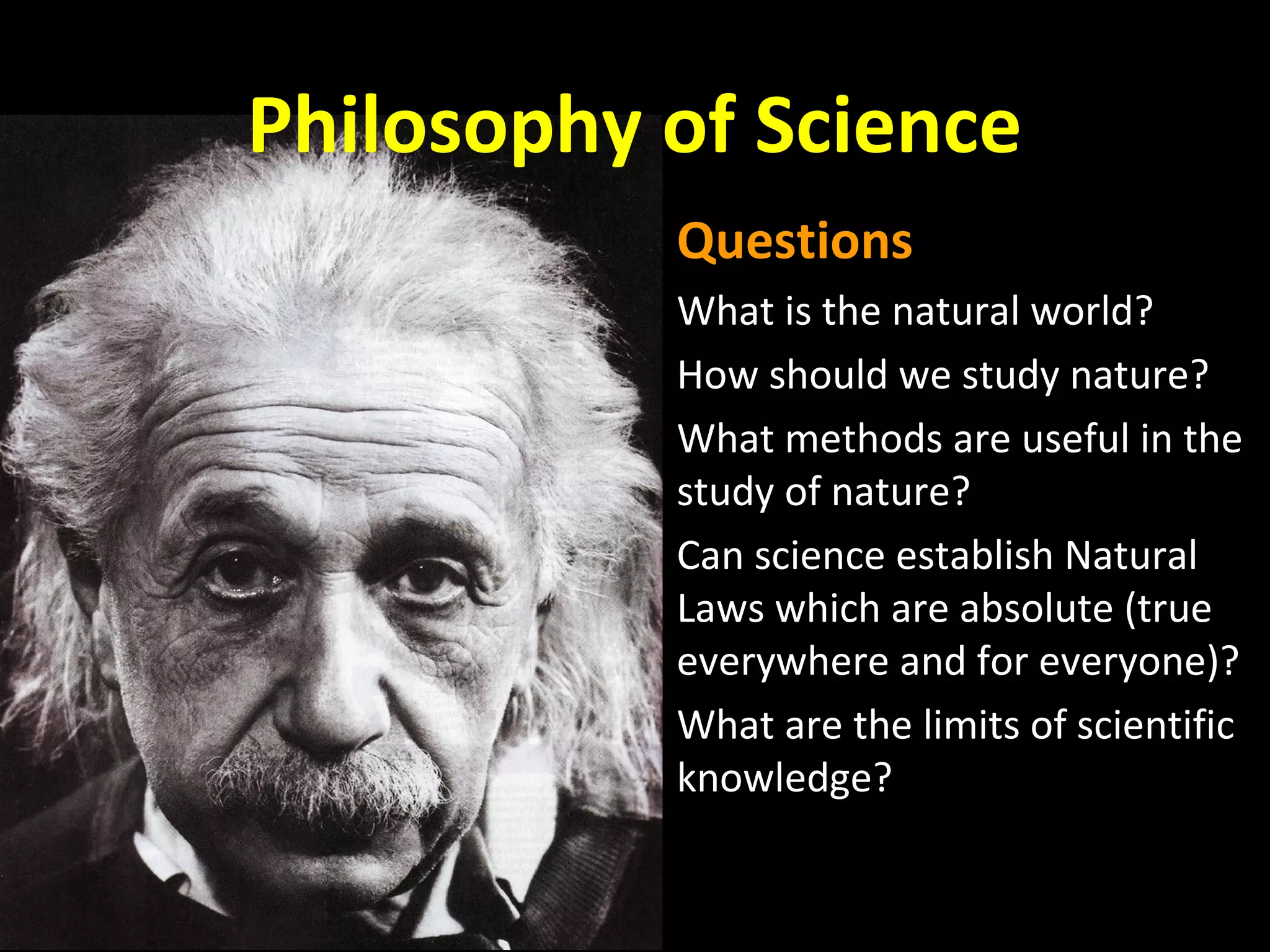 Philosophy of Science

Questions

What is the natural world?

How should we study nature?

What methods are useful in the study of nature?

Can science establish Natural Laws which are absolute (true everywhere and for everyone)?

What are the limits of scientific knowledge?